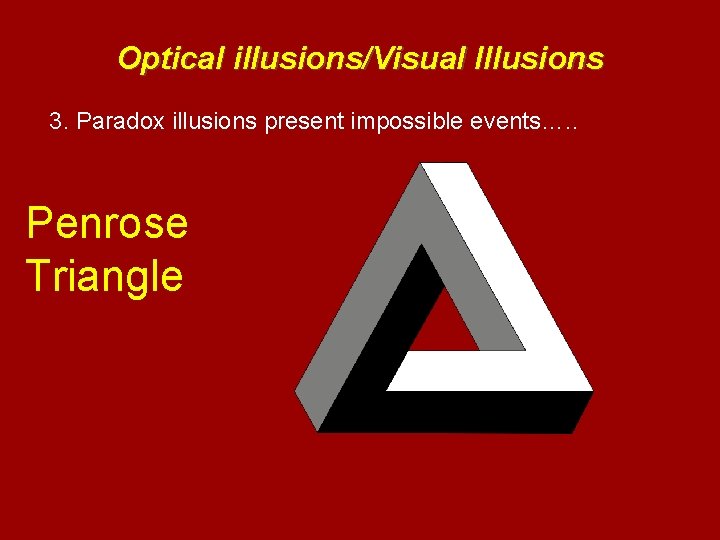 Optical illusions/Visual Illusions

3. Paradox illusions present impossible events…..

Penrose Triangle